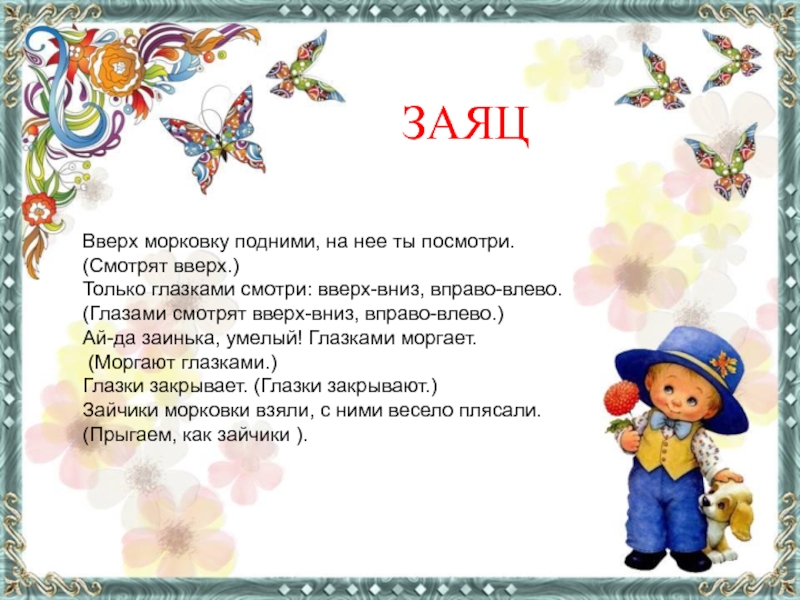 ЗАЯЦ

Вверх морковку подними, на нее ты посмотри.
(Смотрят вверх.)
Только глазками смотри: вверх-вниз, вправо-влево.
(Глазами смотрят вверх-вниз, вправо-влево.)
Ай-да заинька, умелый! Глазками моргает.
(Моргают глазками.)
Глазки закрывает. (Глазки закрывают.)
Зайчики морковки взяли, с ними весело плясали.
(Прыгаем, как зайчики ).